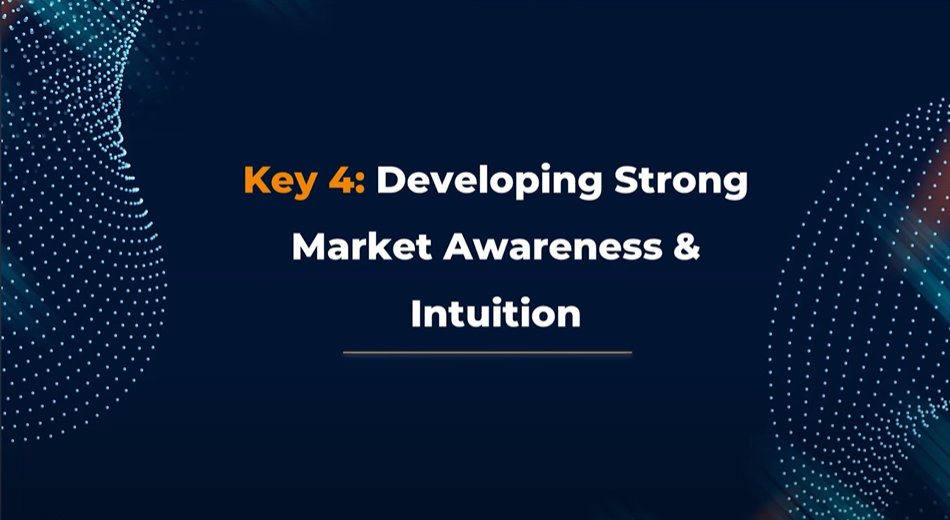 Key 4: Developing Strong Market Awareness & Intuition